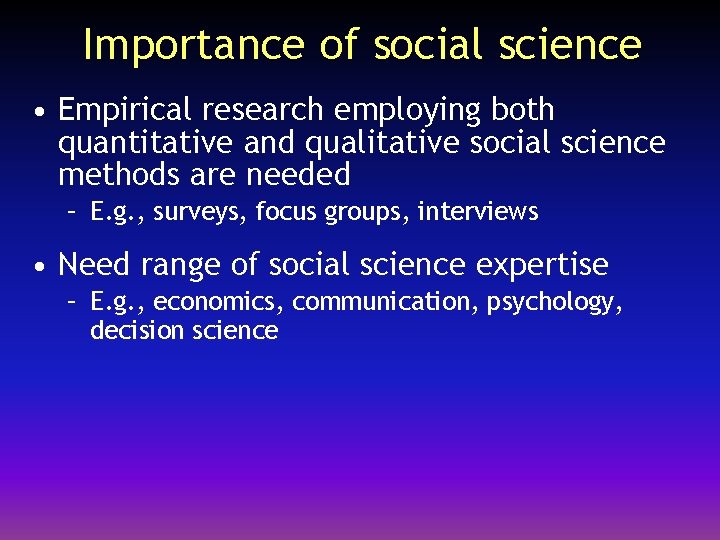 Importance of social science

• Empirical research employing both quantitative and qualitative social science methods are needed
– E.g., surveys, focus groups, interviews

• Need range of social science expertise
– E.g., economics, communication, psychology, decision science